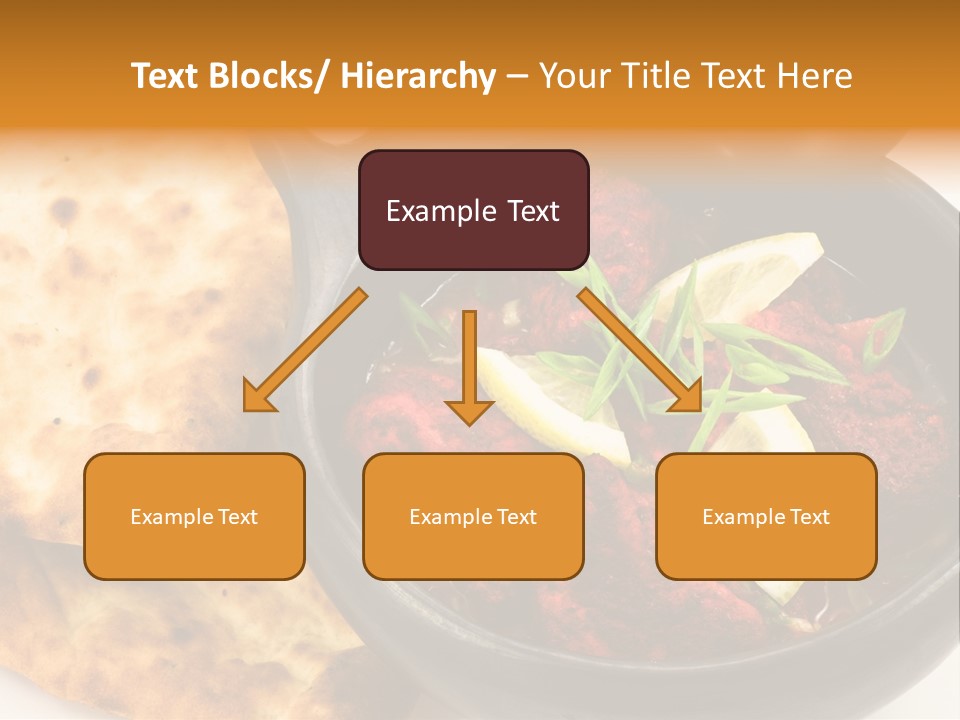 Text Blocks/ Hierarchy – Your Title Text Here

Example Text

Example Text

Example Text

Example Text